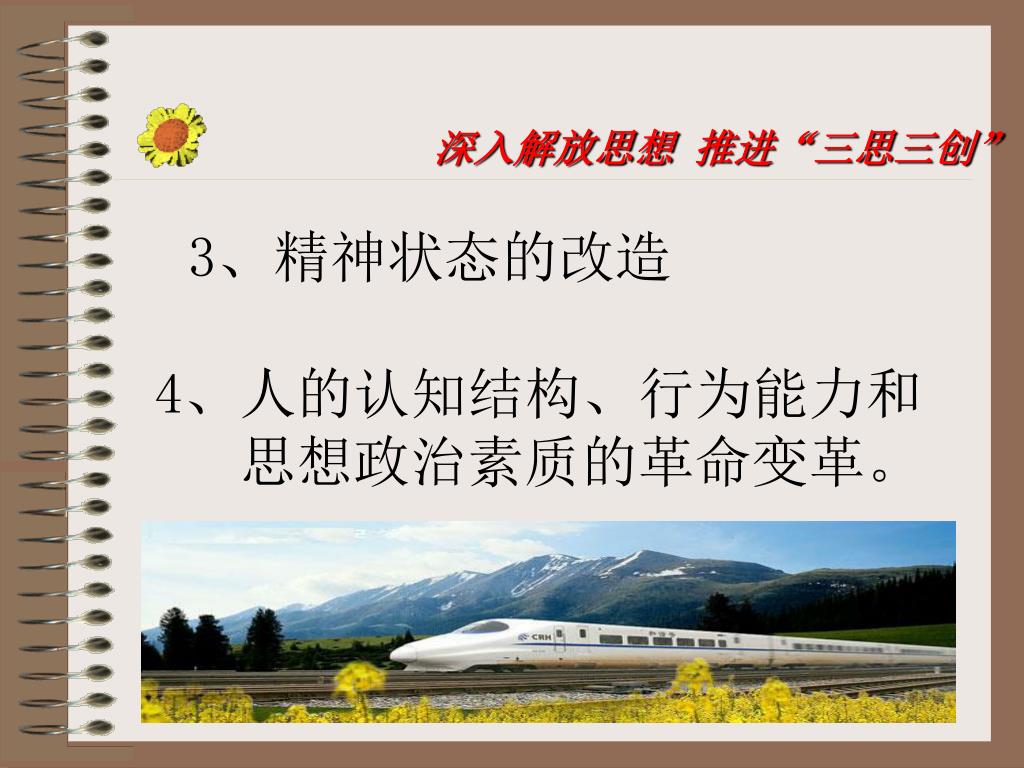 深入解放思想 推进“三思三创”

3、精神状态的改造

4、人的认知结构、行为能力和思想政治素质的革命变革。

CRH